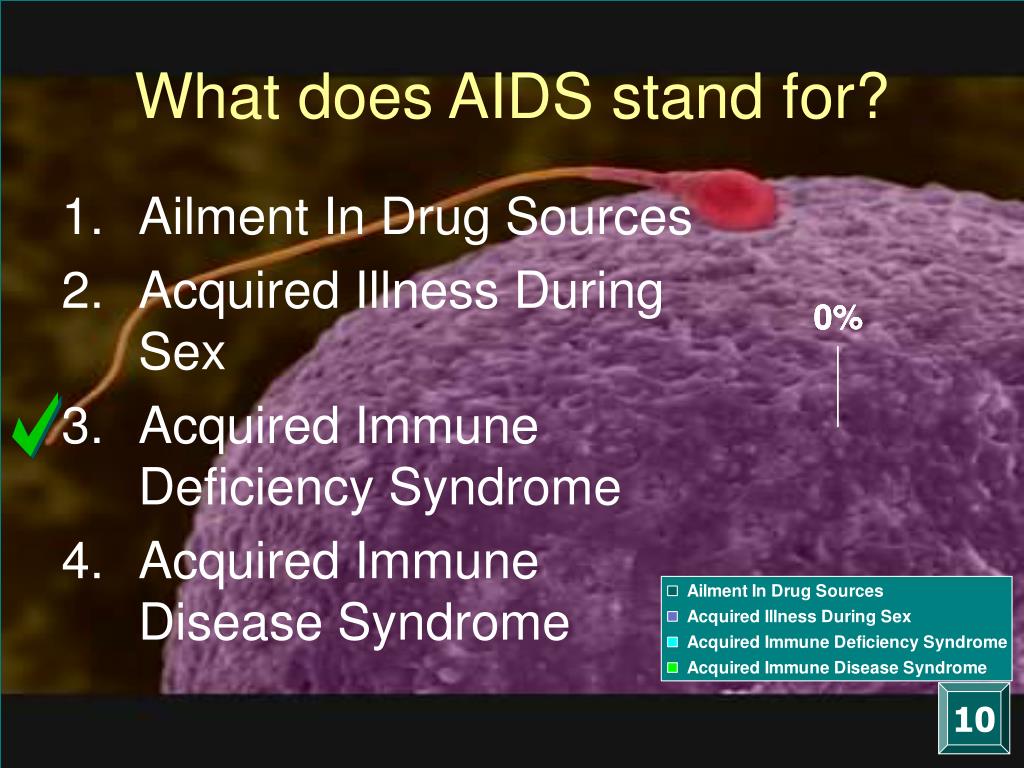 What does AIDS stand for?

1. Ailment In Drug Sources
2. Acquired Illness During Sex
3. Acquired Immune Deficiency Syndrome
4. Acquired Immune Disease Syndrome

0%

Ailment In Drug Sources
Acquired Illness During Sex
Acquired Immune Deficiency Syndrome
Acquired Immune Disease Syndrome

10